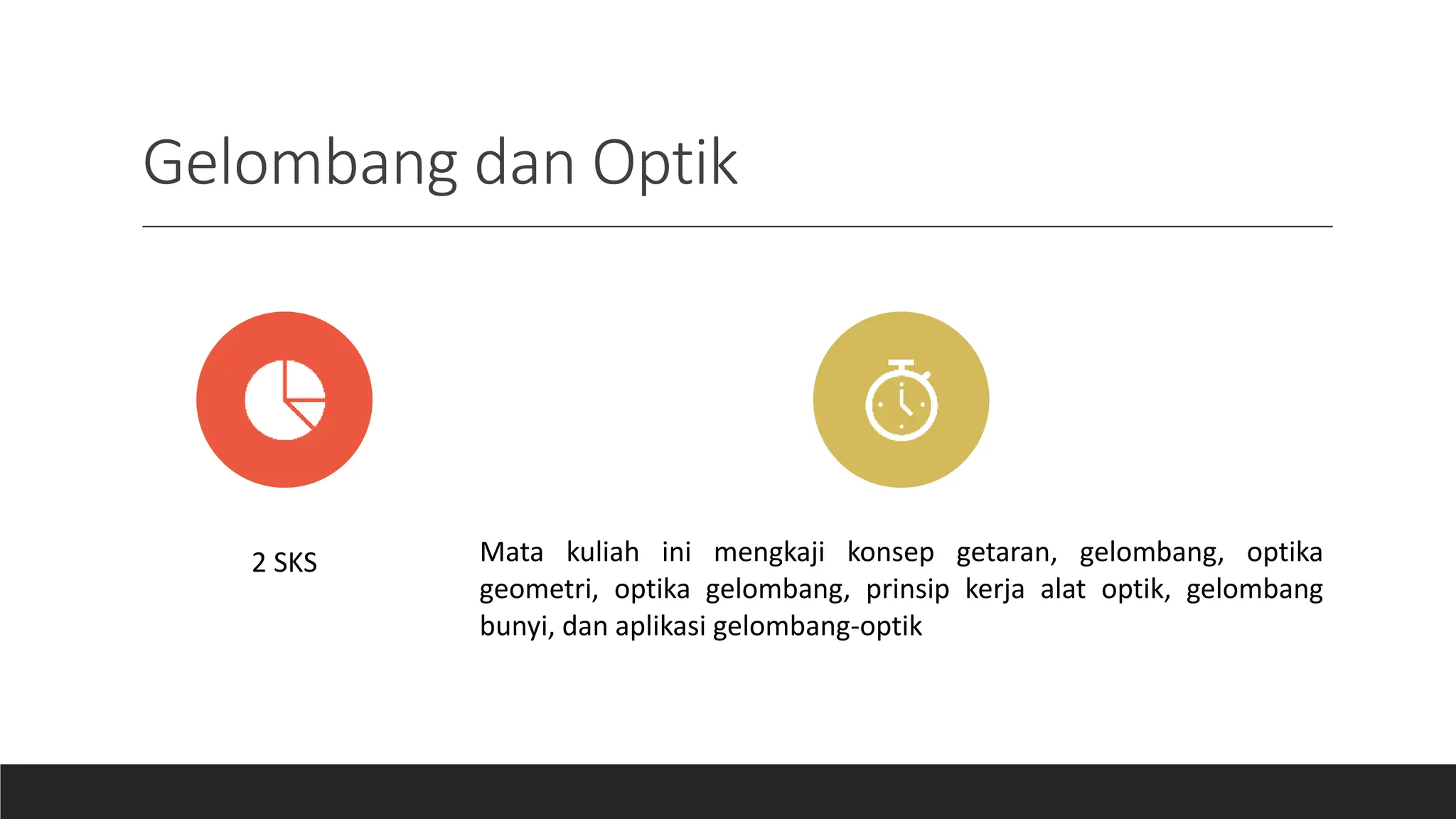 Gelombang dan Optik

2 SKS

Mata kuliah ini mengkaji konsep getaran, gelombang, optika geometri, optika gelombang, prinsip kerja alat optik, gelombang bunyi, dan aplikasi gelombang-optik